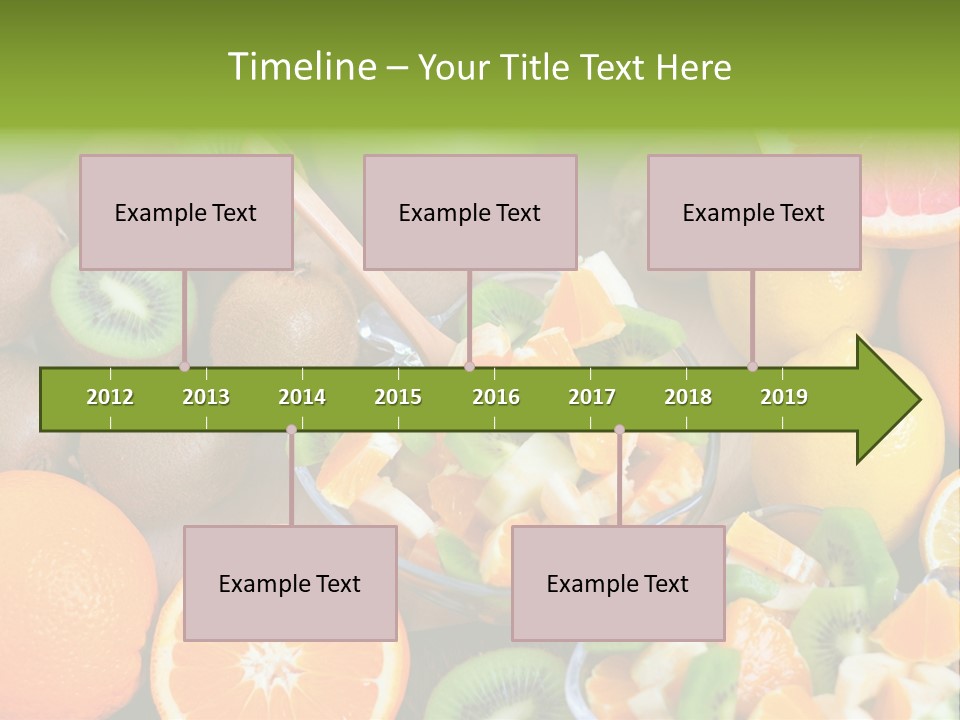 Timeline – Your Title Text Here

Example Text

Example Text

Example Text

2012 2013 2014 2015 2016 2017 2018 2019

Example Text

Example Text